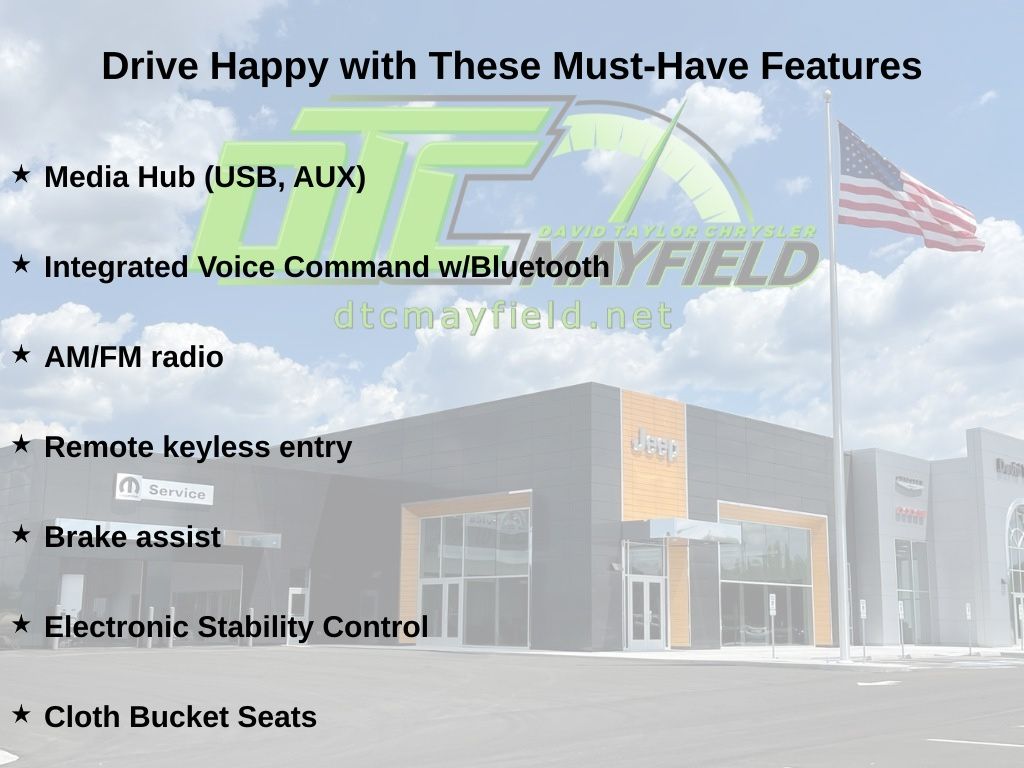 Drive Happy with These Must-Have Features

DTC DAVID TAYLOR CHRYSLER MAYFIELD
dtcmayfield.net

★ Media Hub (USB, AUX)

★ Integrated Voice Command w/Bluetooth

★ AM/FM radio

★ Remote keyless entry

★ Brake assist

★ Electronic Stability Control

★ Cloth Bucket Seats

Service

Jeep